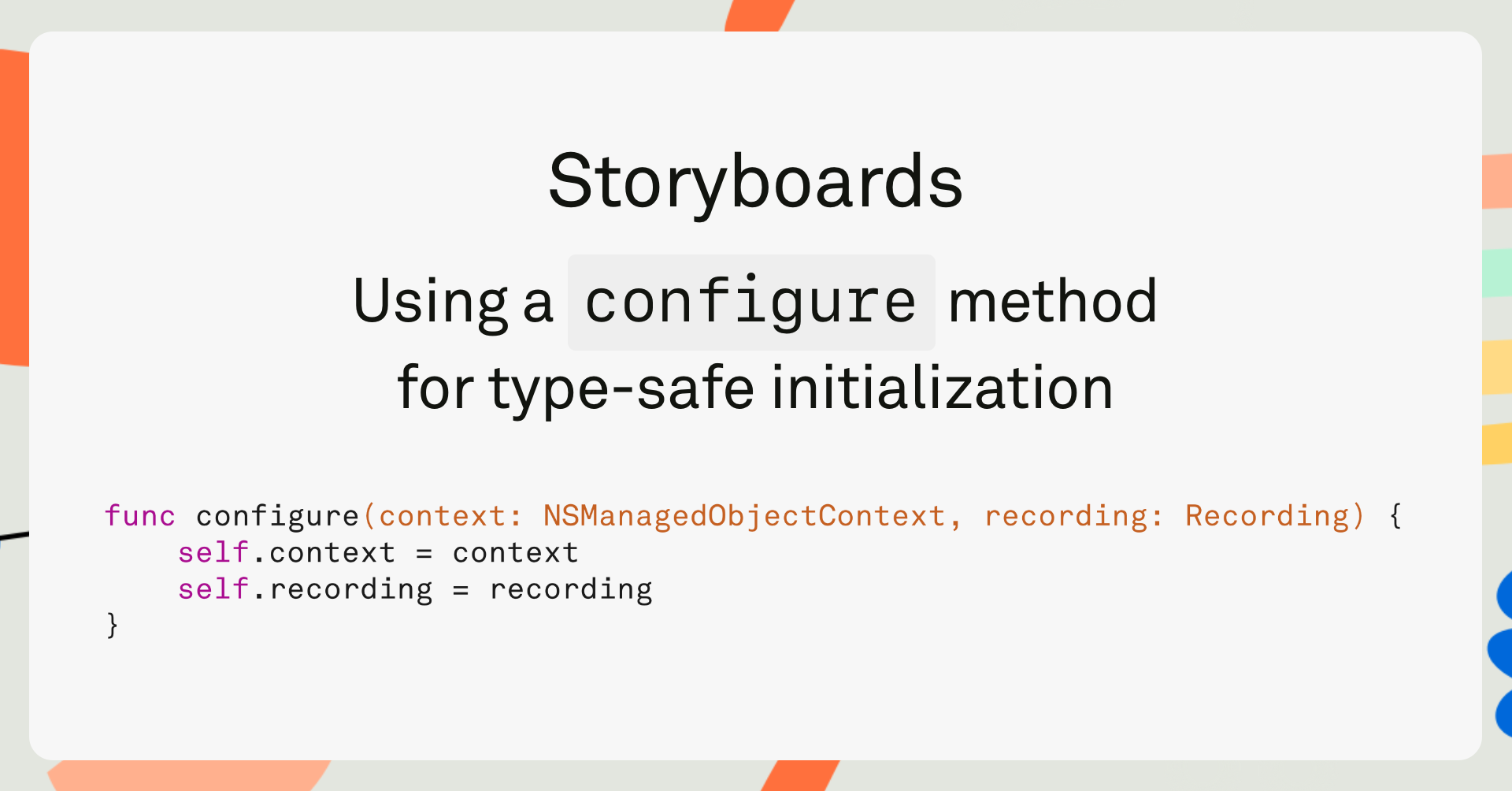 Storyboards

Using a configure method for type-safe initialization

func configure(context: NSManagedObjectContext, recording: Recording) {
    self.context = context
    self.recording = recording
}